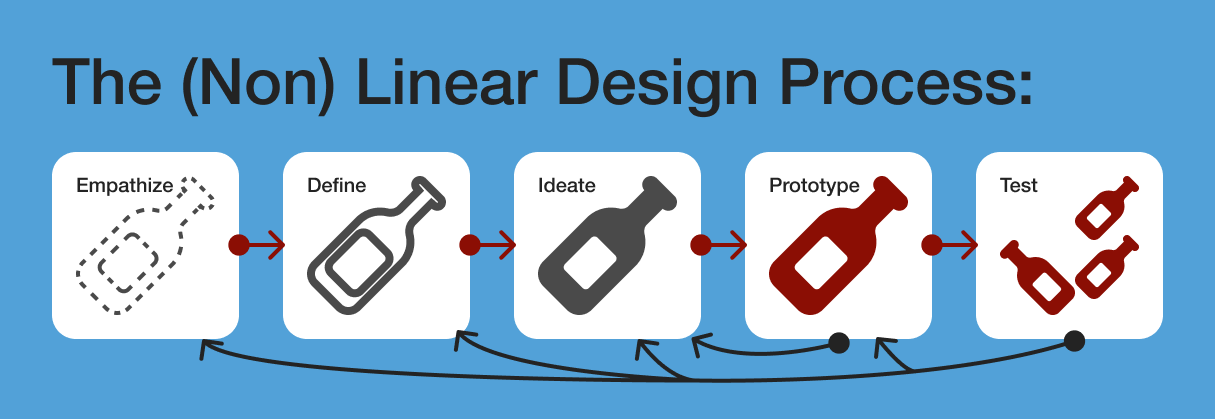 The (Non) Linear Design Process:

Empathize

Define

Ideate

Prototype

Test